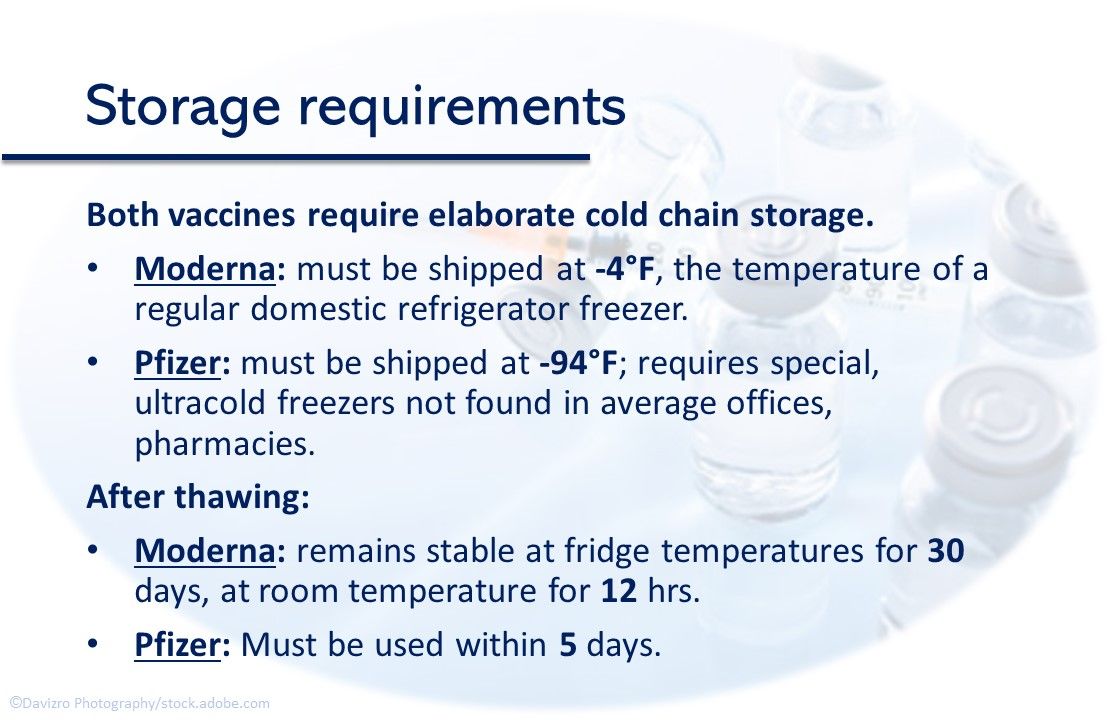 Storage requirements

Both vaccines require elaborate cold chain storage.

• Moderna: must be shipped at -4°F, the temperature of a regular domestic refrigerator freezer.

• Pfizer: must be shipped at -94°F; requires special, ultracold freezers not found in average offices, pharmacies.

After thawing:

• Moderna: remains stable at fridge temperatures for 30 days, at room temperature for 12 hrs.

• Pfizer: Must be used within 5 days.

©Davizro Photography/stock.adobe.com